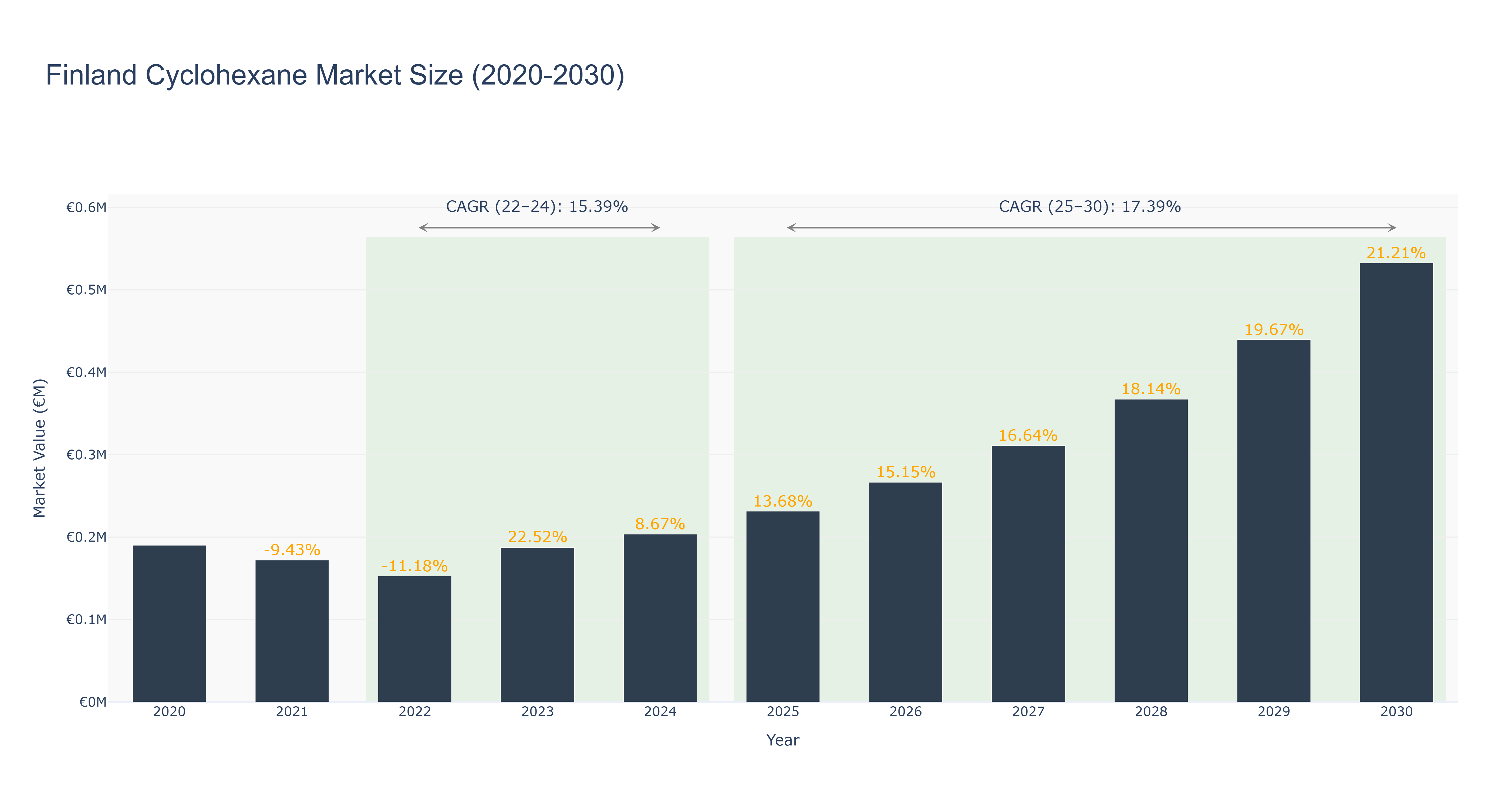 Finland Cyclohexane Market Size (2020-2030)

CAGR (22–24): 15.39%

CAGR (25–30): 17.39%

Market Value (€M)

€0.6M
€0.5M
€0.4M
€0.3M
€0.2M
€0.1M
€0M

-9.43%
-11.18%
22.52%
8.67%
13.68%
15.15%
16.64%
18.14%
19.67%
21.21%

2020
2021
2022
2023
2024
2025
2026
2027
2028
2029
2030

Year